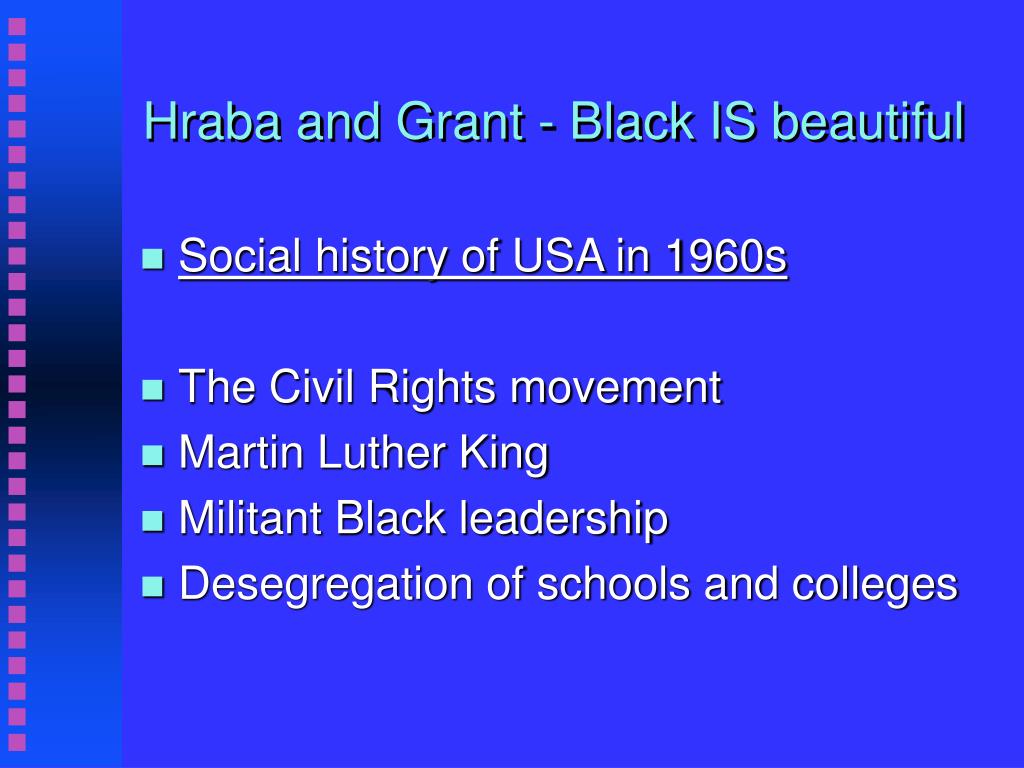 Hraba and Grant - Black IS beautiful

Social history of USA in 1960s

The Civil Rights movement
Martin Luther King
Militant Black leadership
Desegregation of schools and colleges